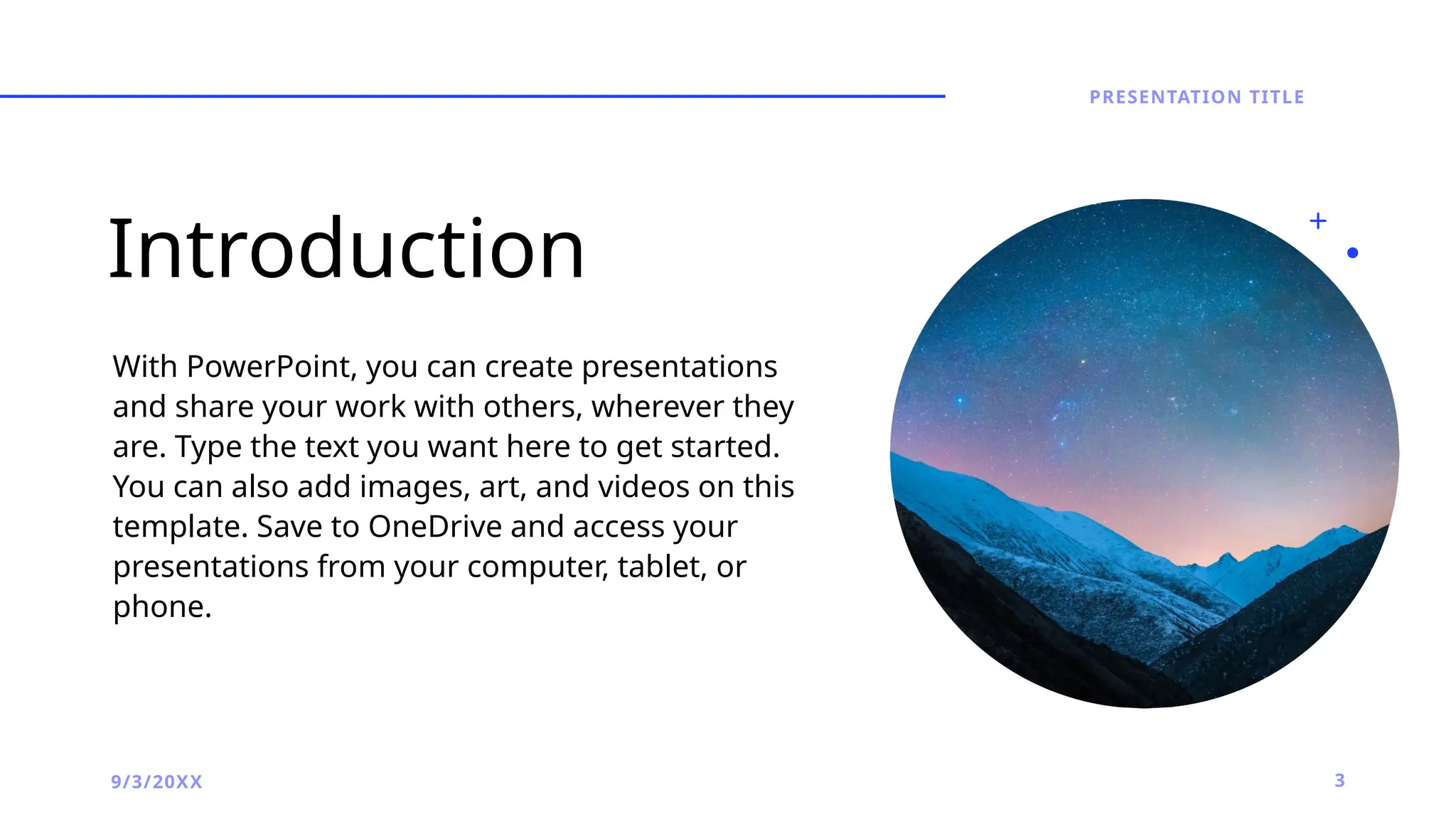 PRESENTATION TITLE

Introduction

With PowerPoint, you can create presentations and share your work with others, wherever they are. Type the text you want here to get started. You can also add images, art, and videos on this template. Save to OneDrive and access your presentations from your computer, tablet, or phone.

9/3/20XX

3